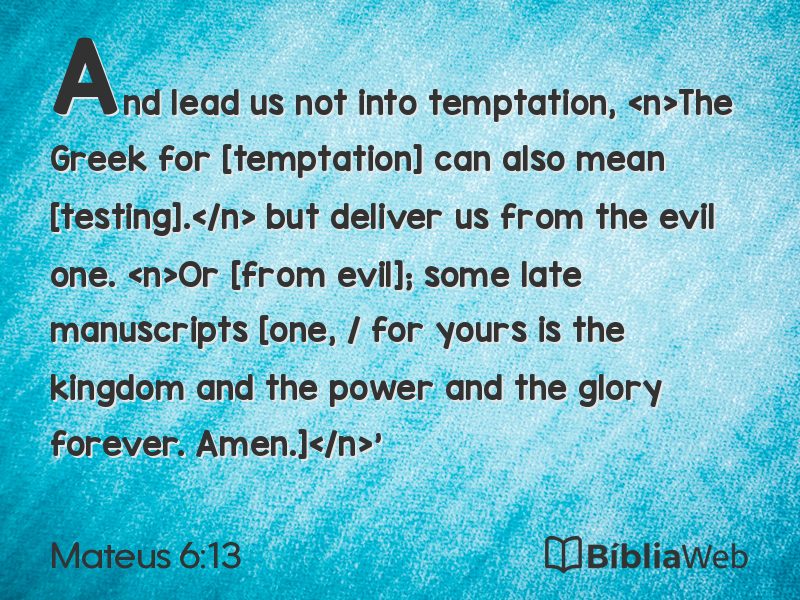 And lead us not into temptation, <n>The Greek for [temptation] can also mean [testing].</n> but deliver us from the evil one. <n>Or [from evil]; some late manuscripts [one, / for yours is the kingdom and the power and the glory forever. Amen.]</n>'

Mateus 6:13

BíbliaWeb